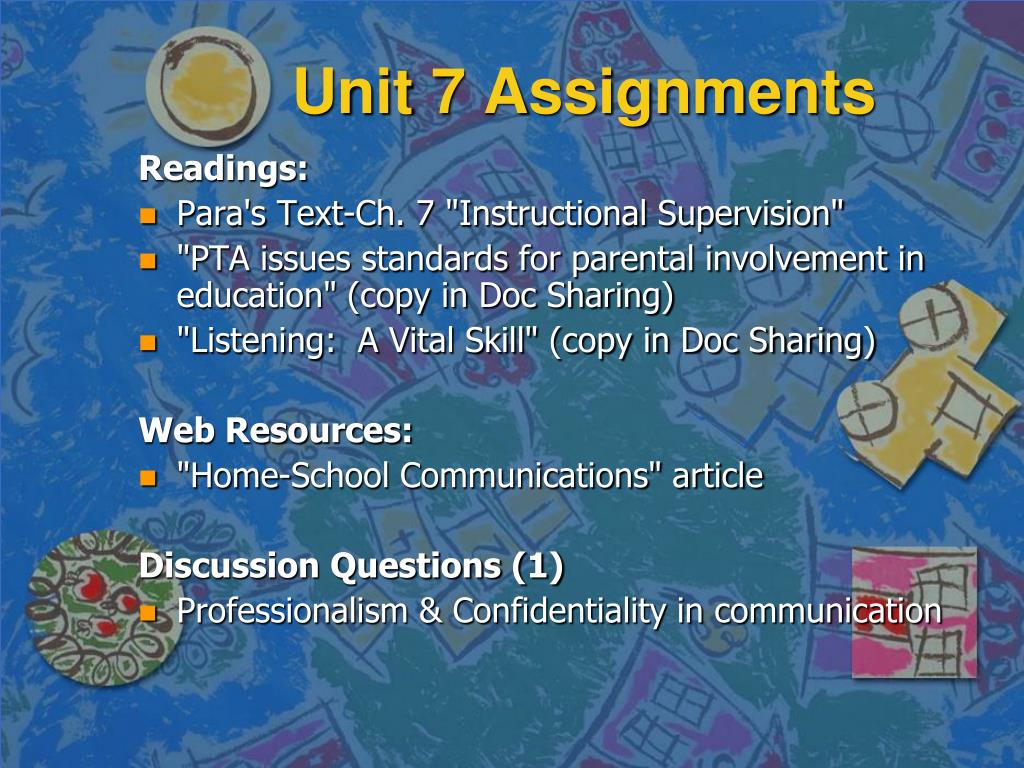 Unit 7 Assignments

Readings:
- Para's Text-Ch. 7 "Instructional Supervision"
- "PTA issues standards for parental involvement in education" (copy in Doc Sharing)
- "Listening: A Vital Skill" (copy in Doc Sharing)

Web Resources:
- "Home-School Communications" article

Discussion Questions (1)
- Professionalism & Confidentiality in communication